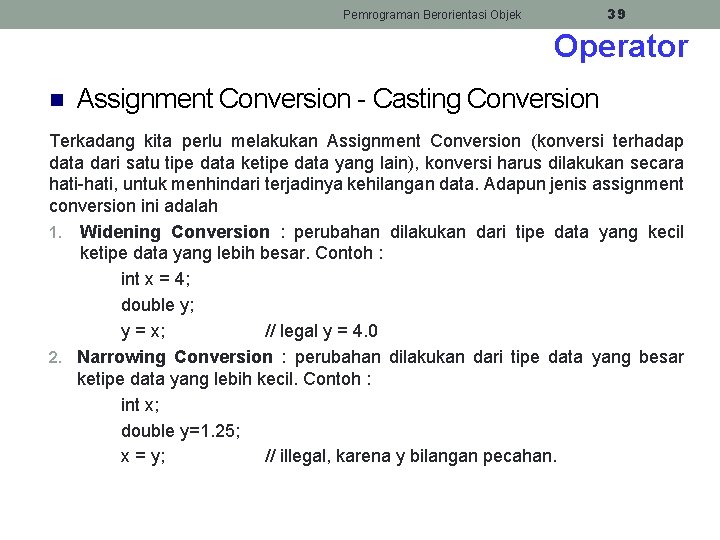 Pemrograman Berorientasi Objek 39

Operator

Assignment Conversion - Casting Conversion

Terkadang kita perlu melakukan Assignment Conversion (konversi terhadap data dari satu tipe data ketipe data yang lain), konversi harus dilakukan secara hati-hati, untuk menhindari terjadinya kehilangan data. Adapun jenis assignment conversion ini adalah

1. Widening Conversion : perubahan dilakukan dari tipe data yang kecil ketipe data yang lebih besar. Contoh :

int x = 4;
double y;
y = x; // legal y = 4.0

2. Narrowing Conversion : perubahan dilakukan dari tipe data yang besar ketipe data yang lebih kecil. Contoh :

int x;
double y=1.25;
x = y; // illegal, karena y bilangan pecahan.